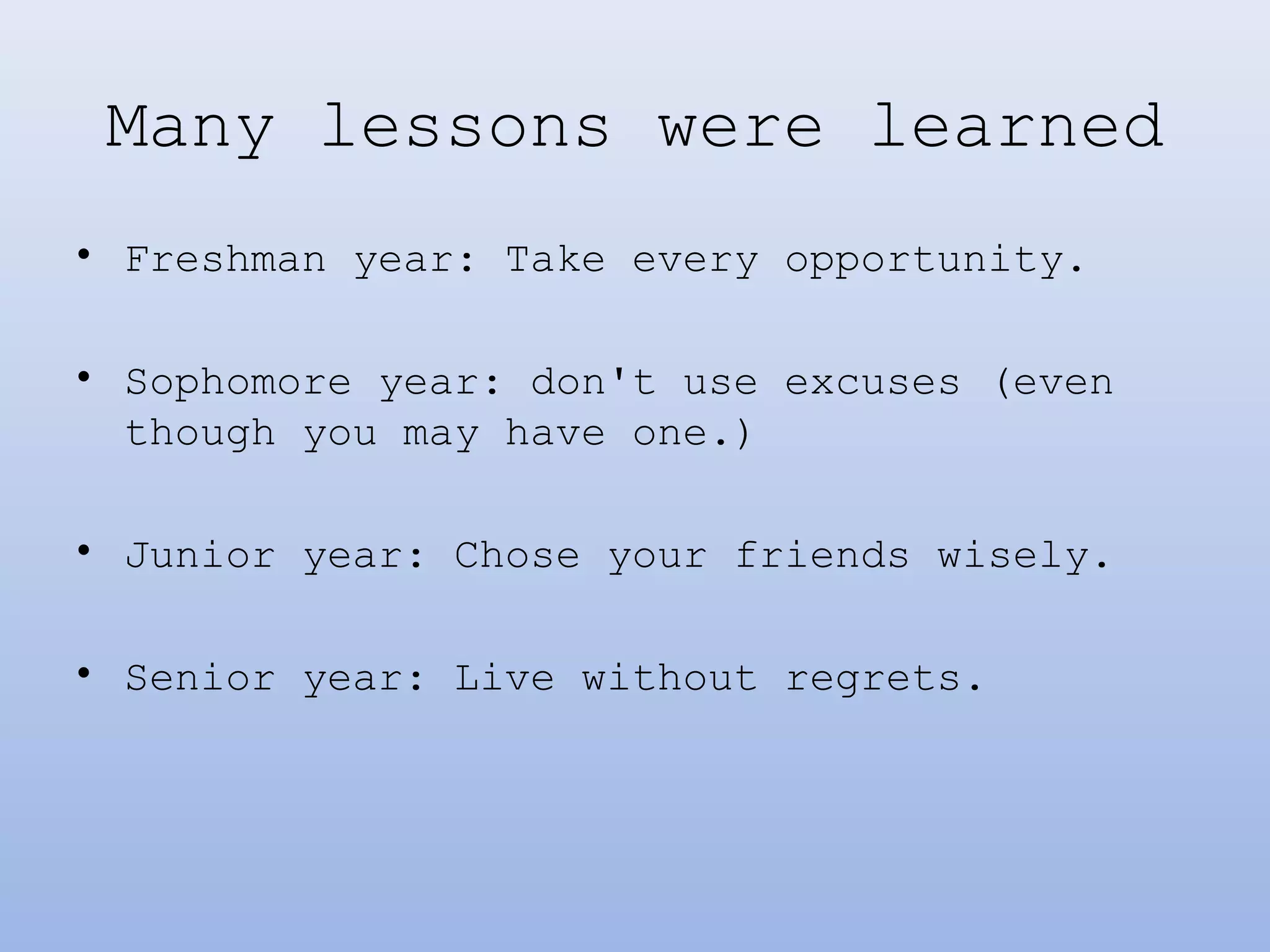 Many lessons were learned

• Freshman year: Take every opportunity.

• Sophomore year: don't use excuses (even though you may have one.)

• Junior year: Chose your friends wisely.

• Senior year: Live without regrets.